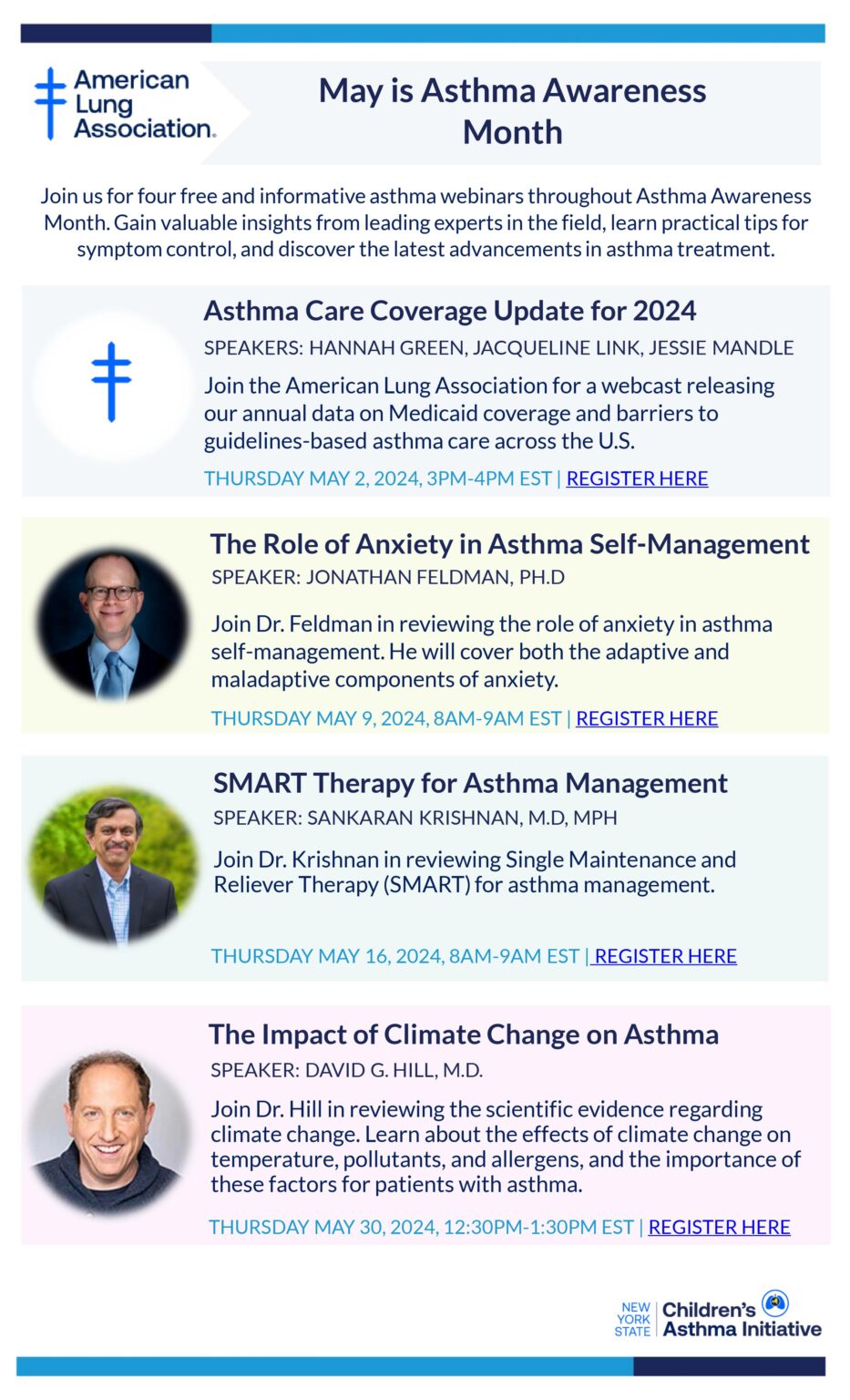 American Lung Association.

May is Asthma Awareness Month

Join us for four free and informative asthma webinars throughout Asthma Awareness Month. Gain valuable insights from leading experts in the field, learn practical tips for symptom control, and discover the latest advancements in asthma treatment.

Asthma Care Coverage Update for 2024

SPEAKERS: HANNAH GREEN, JACQUELINE LINK, JESSIE MANDLE

Join the American Lung Association for a webcast releasing our annual data on Medicaid coverage and barriers to guidelines-based asthma care across the U.S.

THURSDAY MAY 2, 2024, 3PM-4PM EST | REGISTER HERE

The Role of Anxiety in Asthma Self-Management

SPEAKER: JONATHAN FELDMAN, PH.D

Join Dr. Feldman in reviewing the role of anxiety in asthma self-management. He will cover both the adaptive and maladaptive components of anxiety.

THURSDAY MAY 9, 2024, 8AM-9AM EST | REGISTER HERE

SMART Therapy for Asthma Management

SPEAKER: SANKARAN KRISHNAN, M.D, MPH

Join Dr. Krishnan in reviewing Single Maintenance and Reliever Therapy (SMART) for asthma management.

THURSDAY MAY 16, 2024, 8AM-9AM EST | REGISTER HERE

The Impact of Climate Change on Asthma

SPEAKER: DAVID G. HILL, M.D.

Join Dr. Hill in reviewing the scientific evidence regarding climate change. Learn about the effects of climate change on temperature, pollutants, and allergens, and the importance of these factors for patients with asthma.

THURSDAY MAY 30, 2024, 12:30PM-1:30PM EST | REGISTER HERE

NEW YORK STATE Children's Asthma Initiative